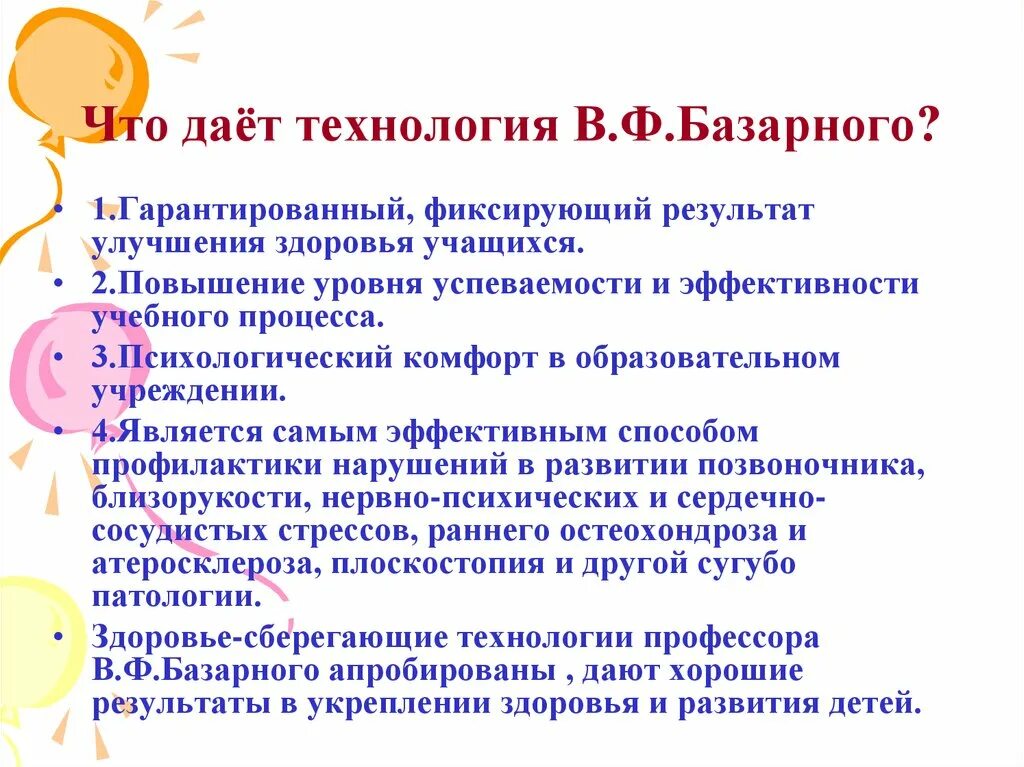 Что даёт технология В.Ф.Базарного?

• 1.Гарантированный, фиксирующий результат улучшения здоровья учащихся.
• 2.Повышение уровня успеваемости и эффективности учебного процесса.
• 3.Психологический комфорт в образовательном учреждении.
• 4.Является самым эффективным способом профилактики нарушений в развитии позвоночника, близорукости, нервно-психических и сердечно-сосудистых стрессов, раннего остеохондроза и атеросклероза, плоскостопия и другой сугубо патологии.
• Здоровье-сберегающие технологии профессора В.Ф.Базарного апробированы , дают хорошие результаты в укреплении здоровья и развития детей.